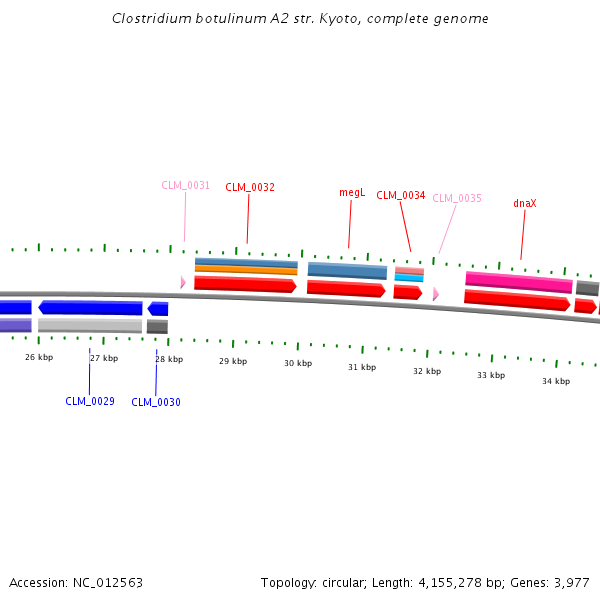 Clostridium botulinum A2 str. Kyoto, complete genome

CLM_0031
CLM_0032
megL
CLM_0034
CLM_0035
dnaX

26 kbp
27 kbp
28 kbp
29 kbp
30 kbp
31 kbp
32 kbp
33 kbp
34 kbp

CLM_0029
CLM_0030

Accession: NC_012563

Topology: circular; Length: 4,155,278 bp; Genes: 3,977